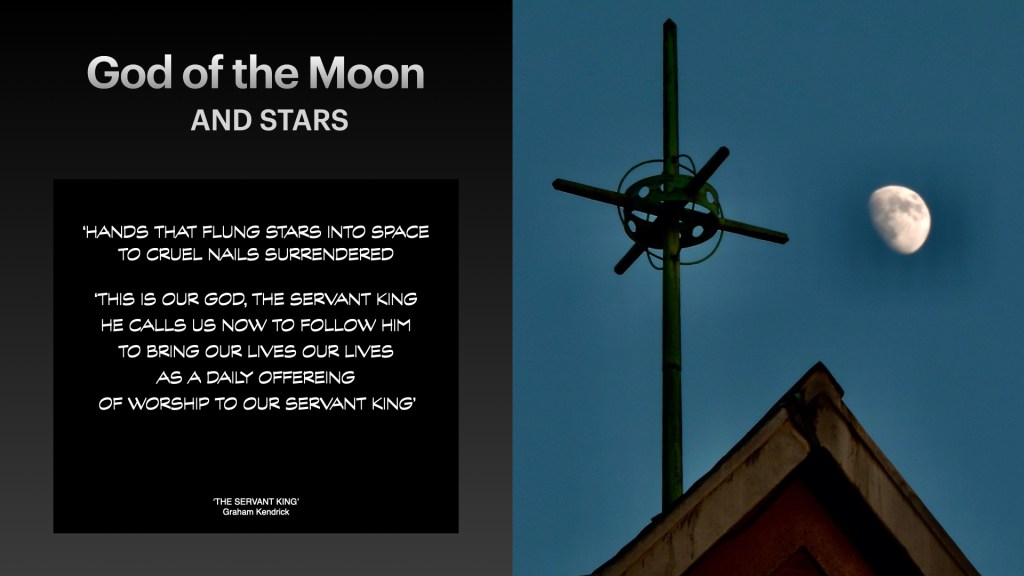 God of the Moon
AND STARS

'HANDS THAT FLUNG STARS INTO SPACE
TO CRUEL NAILS SURRENDERED

'THIS IS OUR GOD, THE SERVANT KING
HE CALLS US NOW TO FOLLOW HIM
TO BRING OUR LIVES OUR LIVES
AS A DAILY OFFEREING
OF WORSHIP TO OUR SERVANT KING'

'THE SERVANT KING'
Graham Kendrick